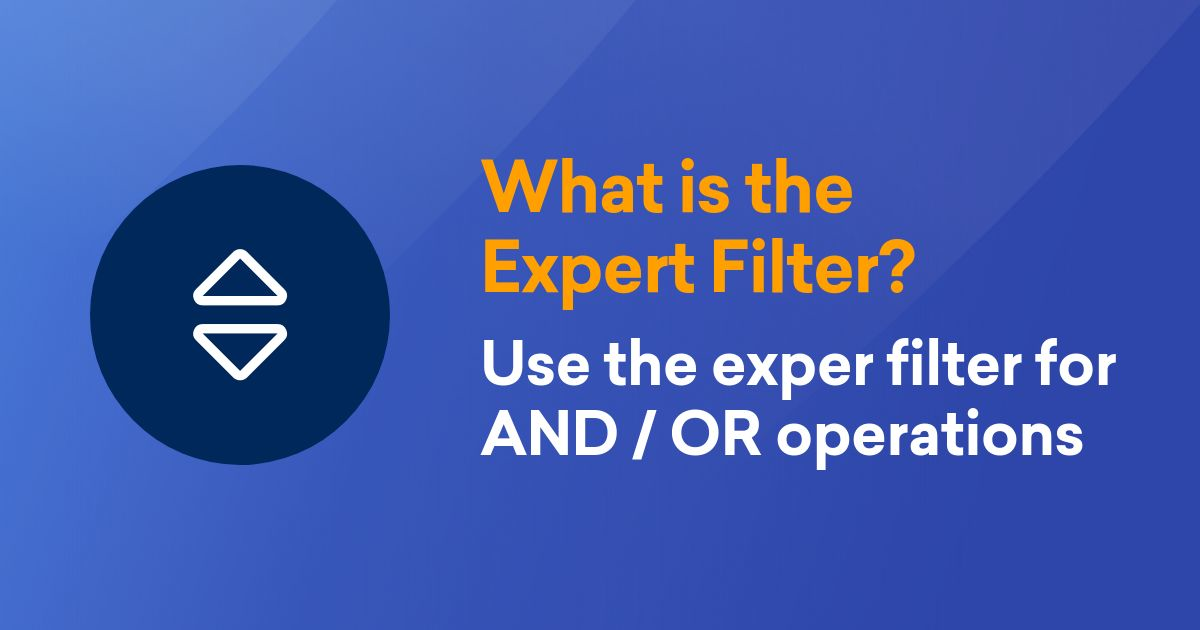 What is the Expert Filter?

Use the exper filter for AND / OR operations